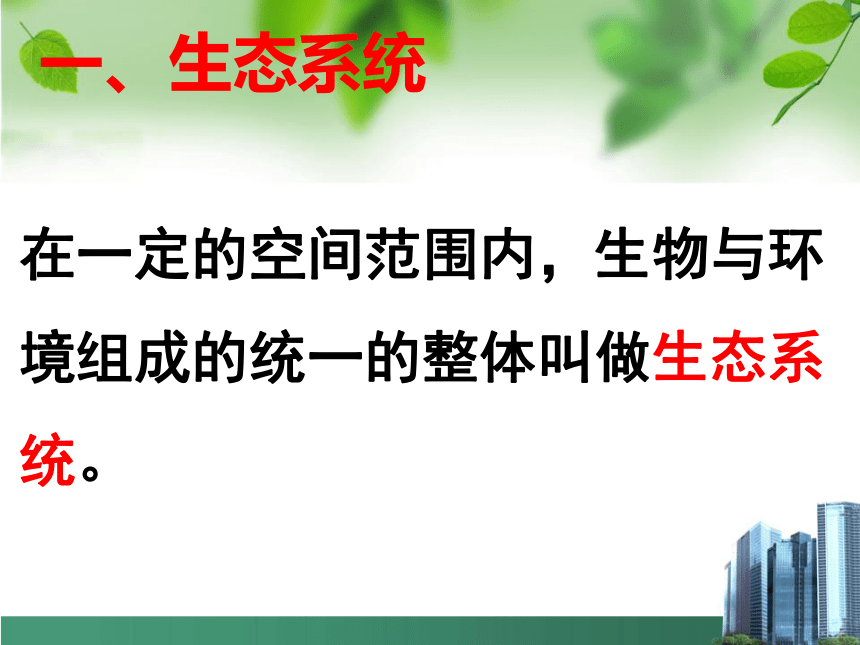 一、生态系统

在一定的空间范围内，生物与环境组成的统一的整体叫做生态系统。